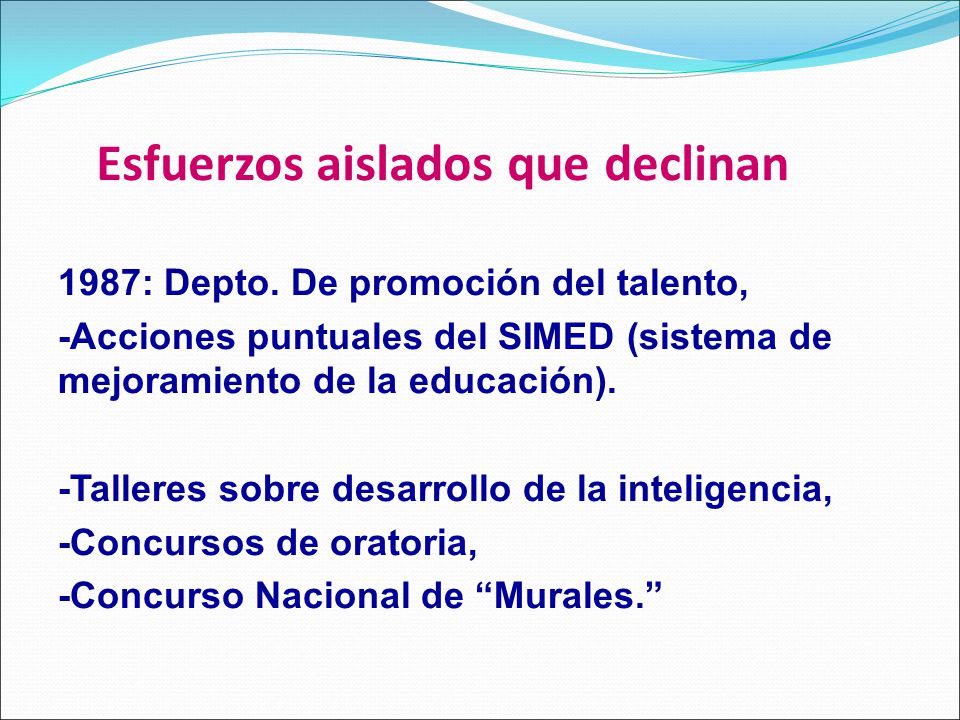 Esfuerzos aislados que declinan

1987: Depto. De promoción del talento,

-Acciones puntuales del SIMED (sistema de mejoramiento de la educación).

-Talleres sobre desarrollo de la inteligencia,

-Concursos de oratoria,

-Concurso Nacional de “Murales.”